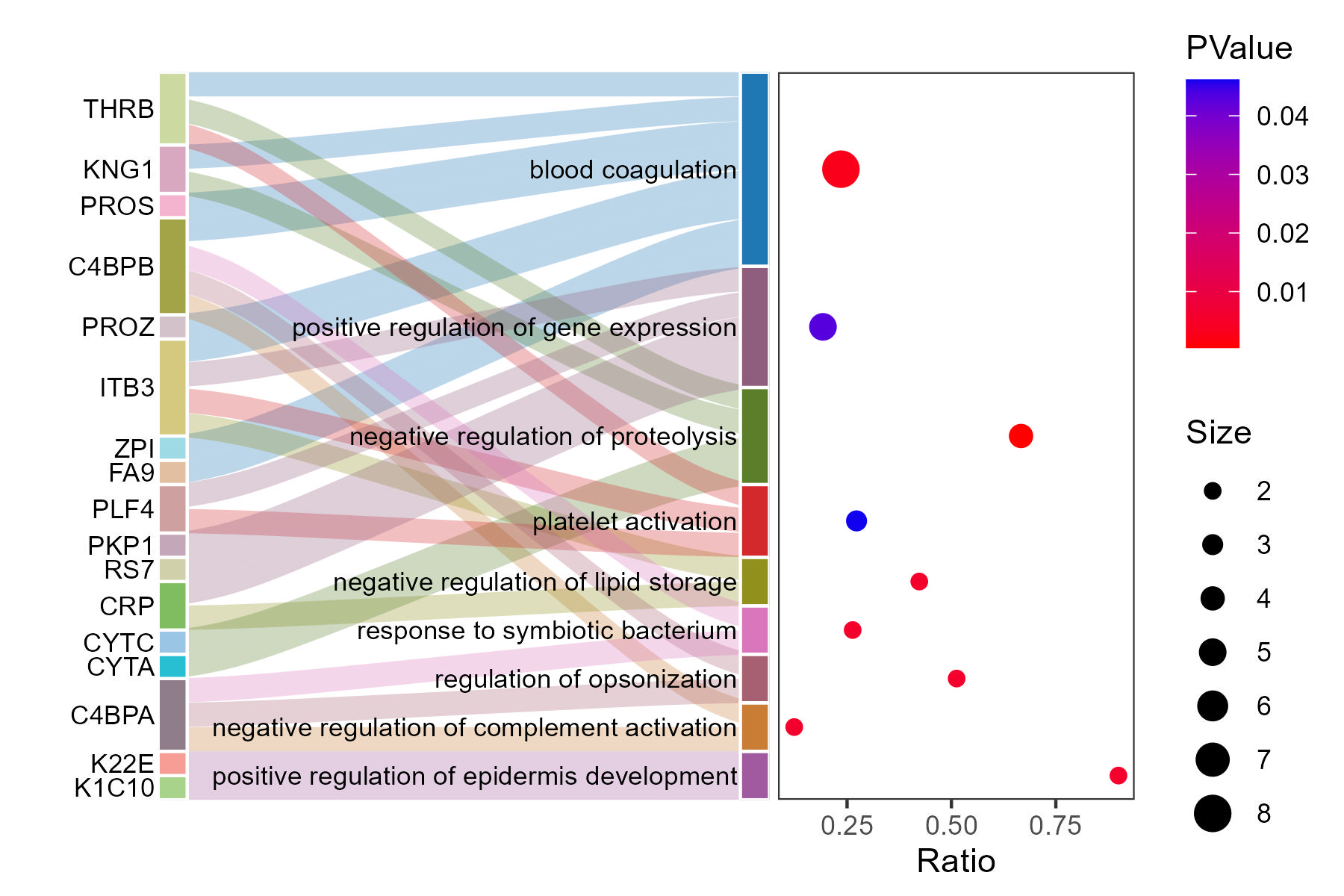 THRB
KNG1
PROS
C4BPB
PROZ
ITB3
ZPI
FA9
PLF4
PKP1
RS7
CRP
CYTC
CYTA
C4BPA
K22E
K1C10

blood coagulation
positive regulation of gene expression
negative regulation of proteolysis
platelet activation
negative regulation of lipid storage
response to symbiotic bacterium
regulation of opsonization
negative regulation of complement activation
positive regulation of epidermis development

0.25
0.50
0.75
Ratio

PValue
0.04
0.03
0.02
0.01

Size
2
3
4
5
6
7
8